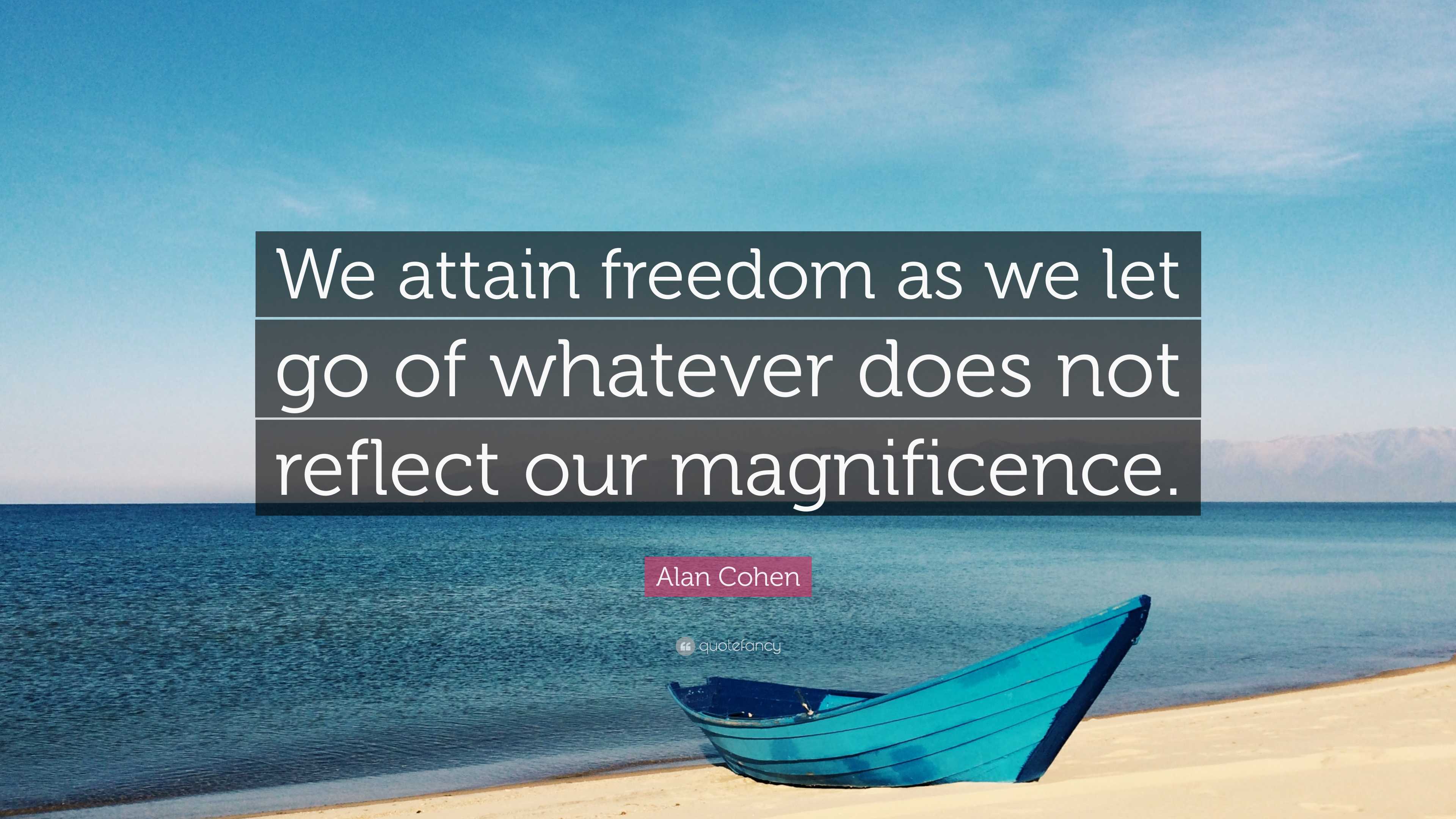 We attain freedom as we let go of whatever does not reflect our magnificence.

Alan Cohen

quotefancy